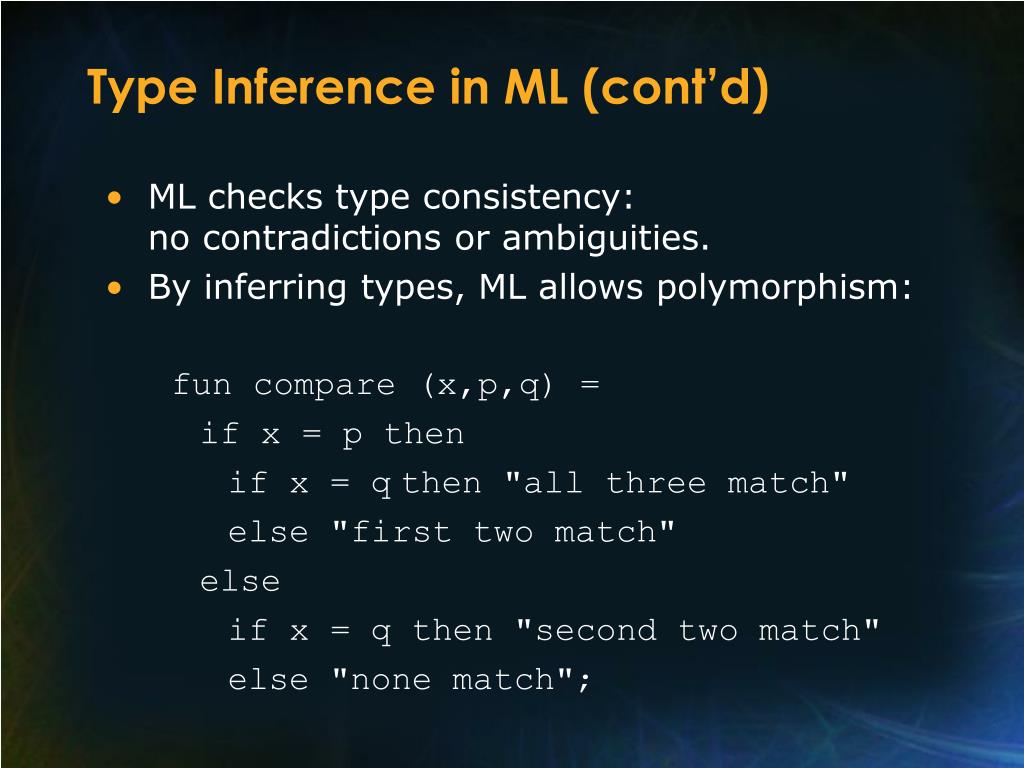 Type Inference in ML (cont'd)

• ML checks type consistency: no contradictions or ambiguities.
• By inferring types, ML allows polymorphism:

fun compare (x,p,q) =
  if x = p then
    if x = q then "all three match"
    else "first two match"
  else
    if x = q then "second two match"
    else "none match";